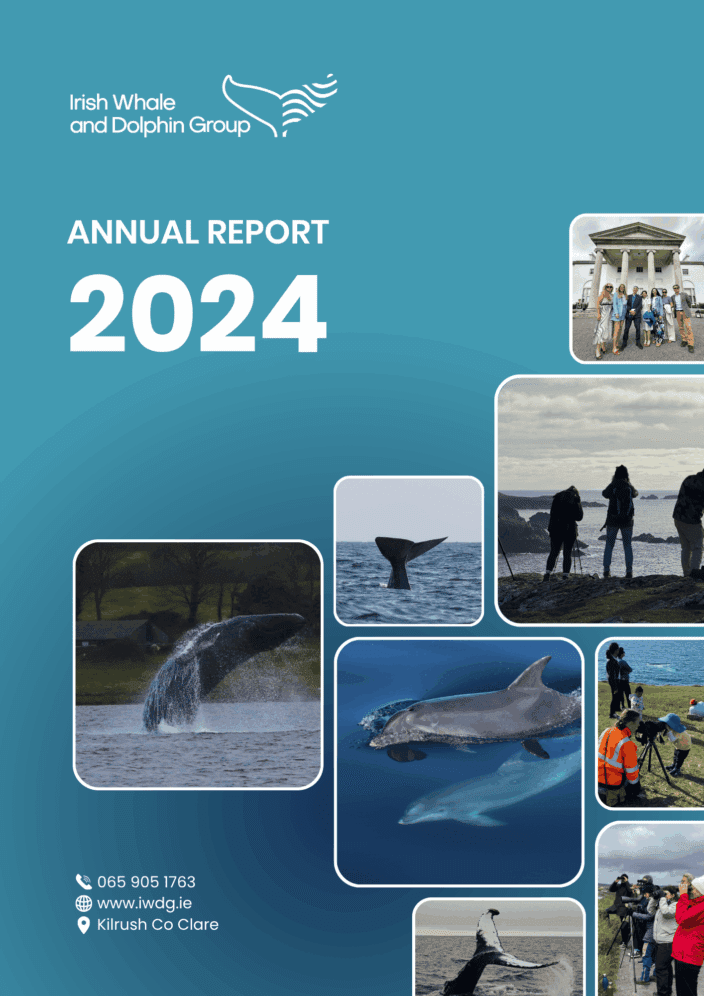 Irish Whale and Dolphin Group

ANNUAL REPORT

2024

065 905 1763
www.iwdg.ie
Kilrush Co Clare